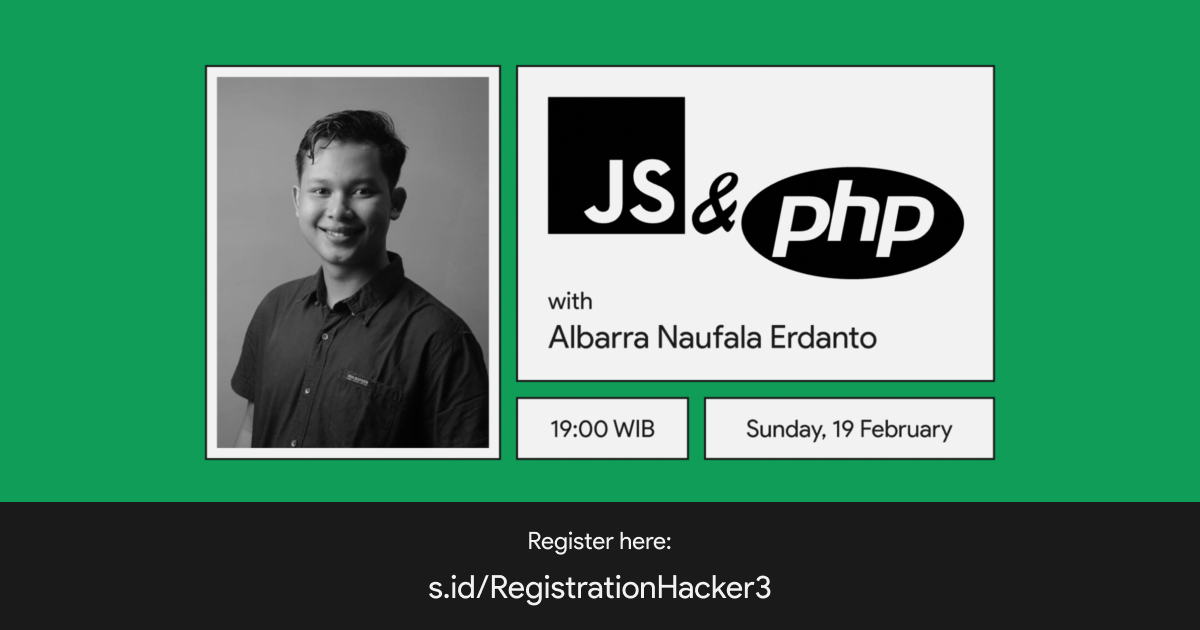 JS & php

with
Albarra Naufala Erdanto

19:00 WIB

Sunday, 19 February

Register here:
s.id/RegistrationHacker3